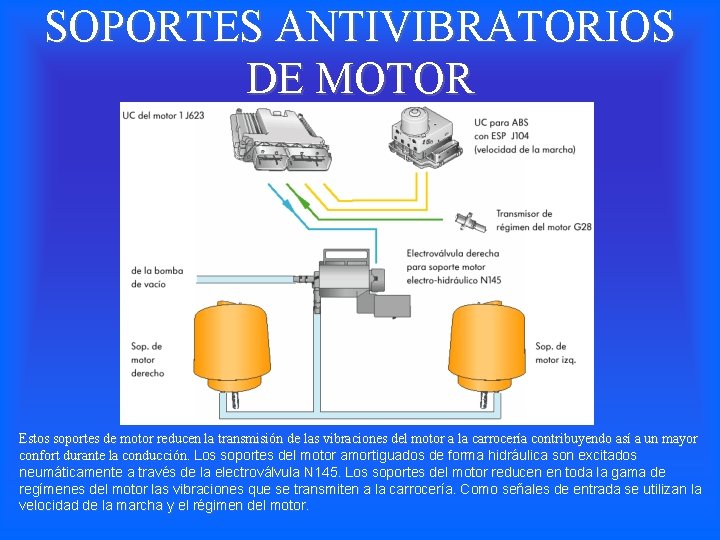 SOPORTES ANTIVIBRATORIOS DE MOTOR

UC del motor 1 J623

UC para ABS con ESP J104 (velocidad de la marcha)

Transmisor de régimen del motor G28

Electroválvula derecha para soporte motor electro-hidráulico N145

de la bomba de vacío

Sop. de motor derecho

Sop. de motor izq.

Estos soportes de motor reducen la transmisión de las vibraciones del motor a la carrocería contribuyendo así a un mayor confort durante la conducción. Los soportes del motor amortiguados de forma hidráulica son excitados neumáticamente a través de la electroválvula N145. Los soportes del motor reducen en toda la gama de regímenes del motor las vibraciones que se transmiten a la carrocería. Como señales de entrada se utilizan la velocidad de la marcha y el régimen del motor.